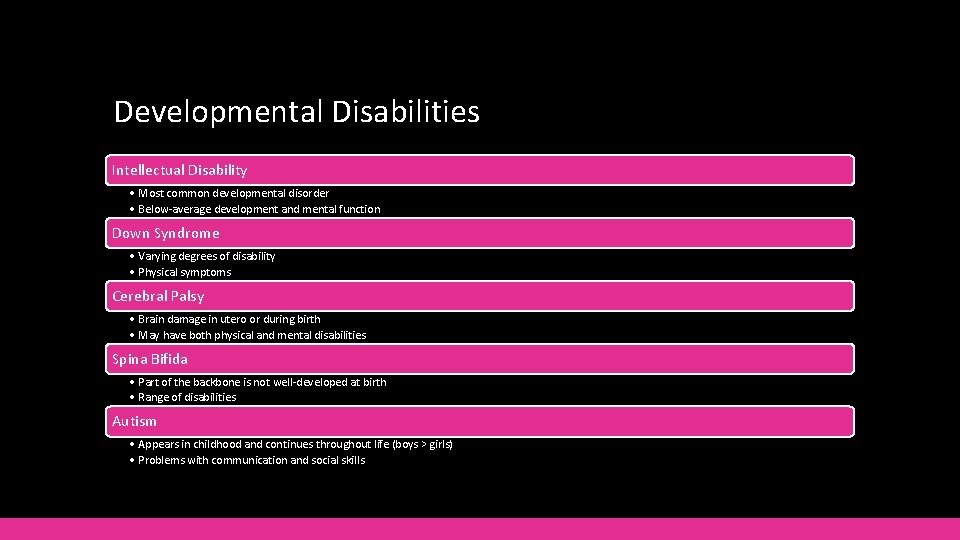 Developmental Disabilities

Intellectual Disability

• Most common developmental disorder
• Below-average development and mental function

Down Syndrome

• Varying degrees of disability
• Physical symptoms

Cerebral Palsy

• Brain damage in utero or during birth
• May have both physical and mental disabilities

Spina Bifida

• Part of the backbone is not well-developed at birth
• Range of disabilities

Autism

• Appears in childhood and continues throughout life (boys > girls)
• Problems with communication and social skills